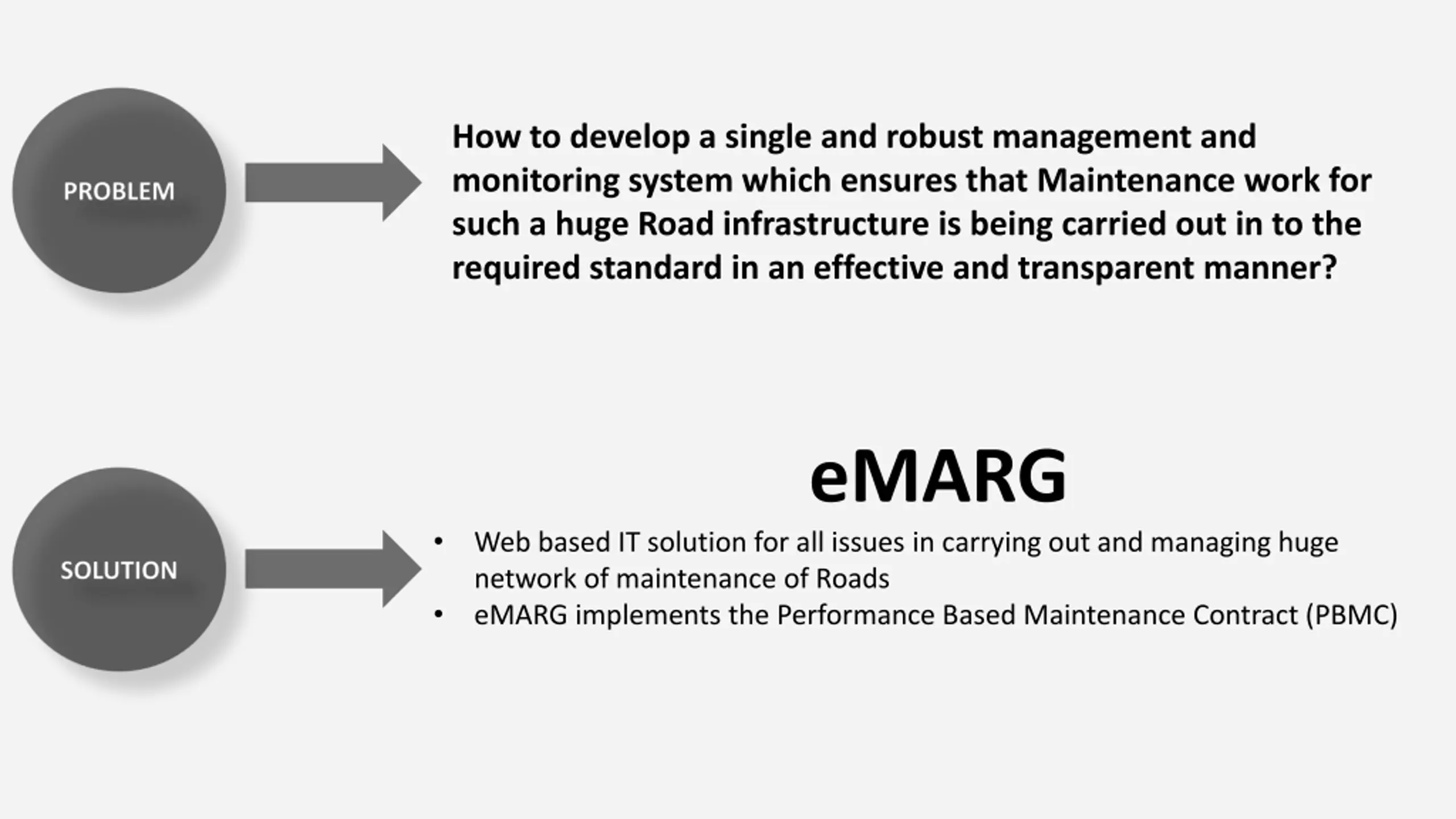 PROBLEM

How to develop a single and robust management and monitoring system which ensures that Maintenance work for such a huge Road infrastructure is being carried out in to the required standard in an effective and transparent manner?

SOLUTION

eMARG

• Web based IT solution for all issues in carrying out and managing huge network of maintenance of Roads
• eMARG implements the Performance Based Maintenance Contract (PBMC)